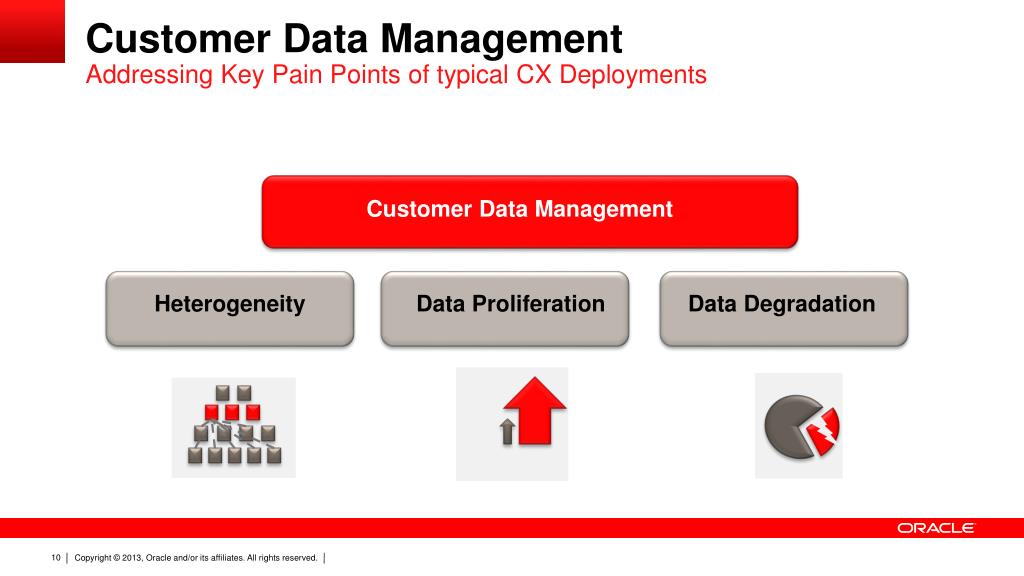 Customer Data Management
Addressing Key Pain Points of typical CX Deployments

Customer Data Management

Heterogeneity

Data Proliferation

Data Degradation

ORACLE

10 | Copyright © 2013, Oracle and/or its affiliates. All rights reserved. |